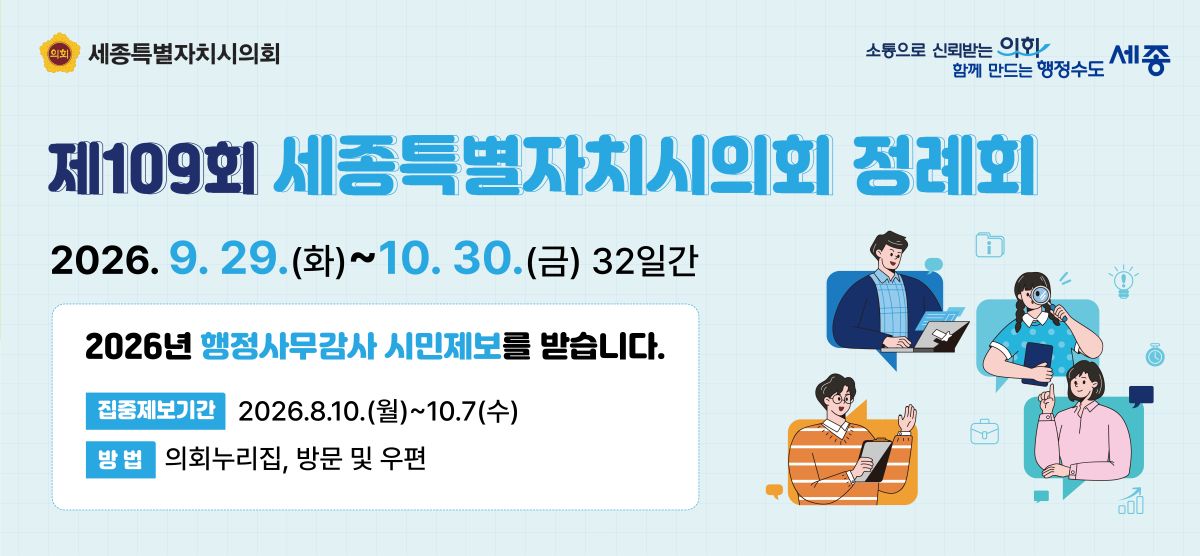 의회 세종특별자치시의회

소통으로 신뢰받는 의회 함께 만드는 행정수도 세종

제109회 세종특별자치시의회 정례회

2026. 9. 29.(화)~10. 30.(금) 32일간

2026년 행정사무감사 시민제보를 받습니다.

집중제보기간 2026.8.10.(월)~10.7(수)

방 법 의회누리집, 방문 및 우편